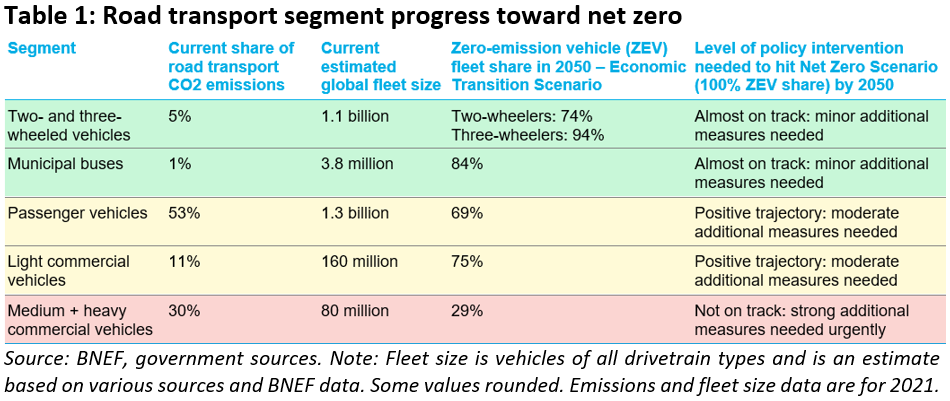 Table 1: Road transport segment progress toward net zero

| Segment | Current share of road transport CO2 emissions | Current estimated global fleet size | Zero-emission vehicle (ZEV) fleet share in 2050 – Economic Transition Scenario | Level of policy intervention needed to hit Net Zero Scenario (100% ZEV share) by 2050 |
|---|---|---|---|---|
| Two- and three-wheeled vehicles | 5% | 1.1 billion | Two-wheelers: 74% Three-wheelers: 94% | Almost on track: minor additional measures needed |
| Municipal buses | 1% | 3.8 million | 84% | Almost on track: minor additional measures needed |
| Passenger vehicles | 53% | 1.3 billion | 69% | Positive trajectory: moderate additional measures needed |
| Light commercial vehicles | 11% | 160 million | 75% | Positive trajectory: moderate additional measures needed |
| Medium + heavy commercial vehicles | 30% | 80 million | 29% | Not on track: strong additional measures needed urgently |

Source: BNEF, government sources. Note: Fleet size is vehicles of all drivetrain types and is an estimate based on various sources and BNEF data. Some values rounded. Emissions and fleet size data are for 2021.